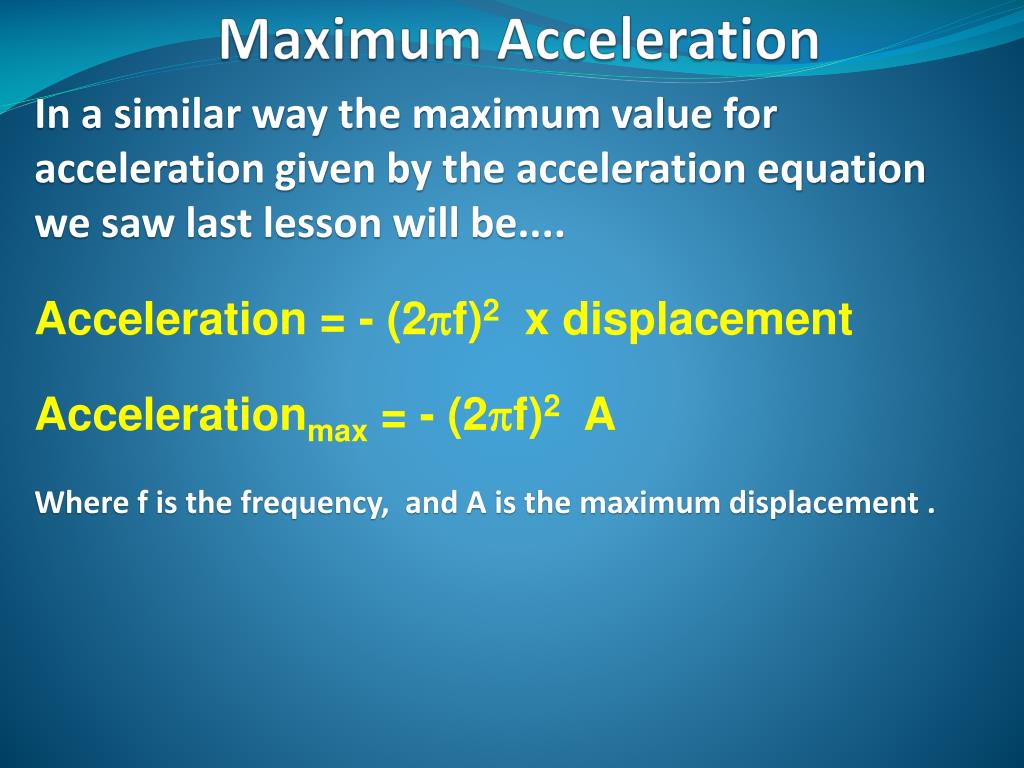 Maximum Acceleration

In a similar way the maximum value for acceleration given by the acceleration equation we saw last lesson will be....

Acceleration = - $(2\pi f)^2$ x displacement

Acceleration$_{max}$ = - $(2\pi f)^2$ A

Where f is the frequency, and A is the maximum displacement .